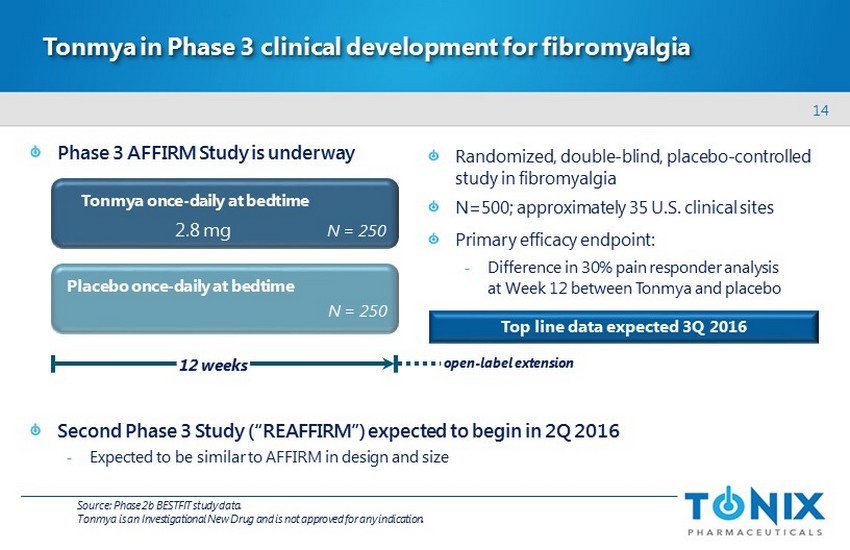 Tonmya in Phase 3 clinical development for fibromyalgia

14

Phase 3 AFFIRM Study is underway

Tonmya once-daily at bedtime
2.8 mg N = 250

Placebo once-daily at bedtime
N = 250

12 weeks

open-label extension

Randomized, double-blind, placebo-controlled study in fibromyalgia

N=500; approximately 35 U.S. clinical sites

Primary efficacy endpoint:

- Difference in 30% pain responder analysis at Week 12 between Tonmya and placebo

Top line data expected 3Q 2016

Second Phase 3 Study ("REAFFIRM") expected to begin in 2Q 2016

- Expected to be similar to AFFIRM in design and size

Source: Phase 2b BESTFIT study data.
Tonmya is an Investigational New Drug and is not approved for any indication.

TONIX
PHARMACEUTICALS